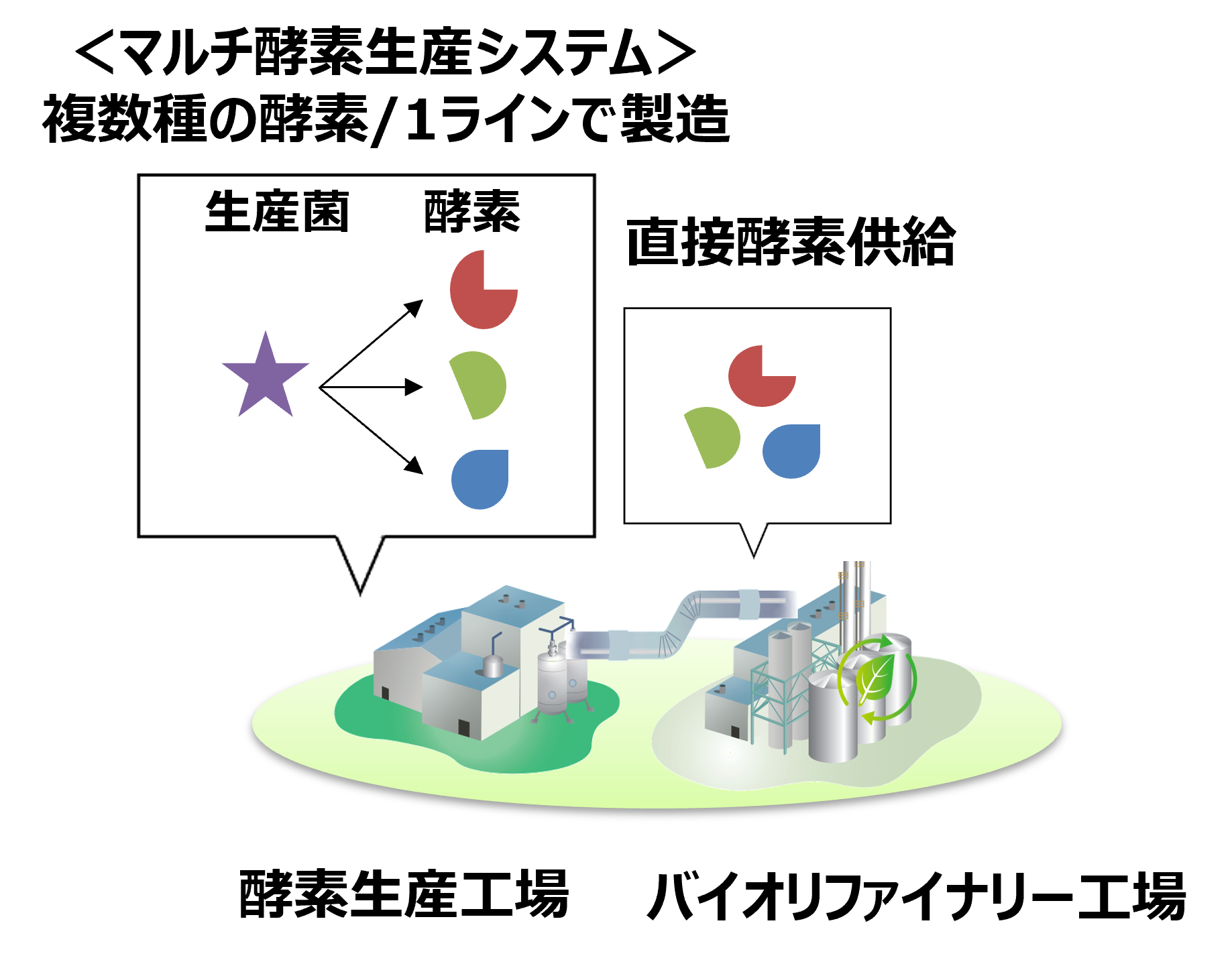 ＜マルチ酵素生産システム＞
複数種の酵素/1ラインで製造

生産菌　酵素

直接酵素供給

酵素生産工場　バイオリファイナリー工場